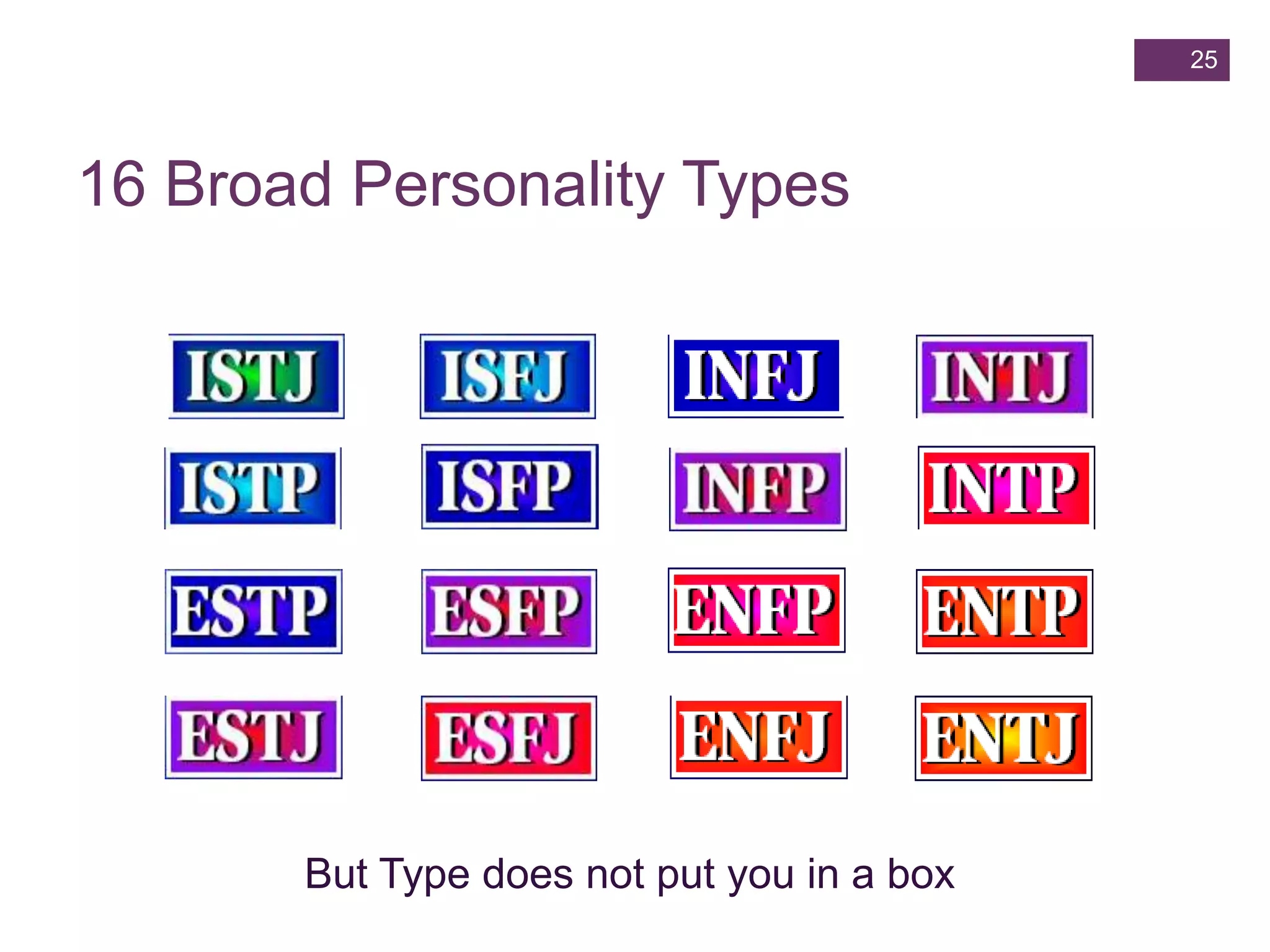 25

16 Broad Personality Types

ISTJ ISFJ INFJ INTJ

ISTP ISFP INFP INTP

ESTP ESFP ENFP ENTP

ESTJ ESFJ ENFJ ENTJ

But Type does not put you in a box